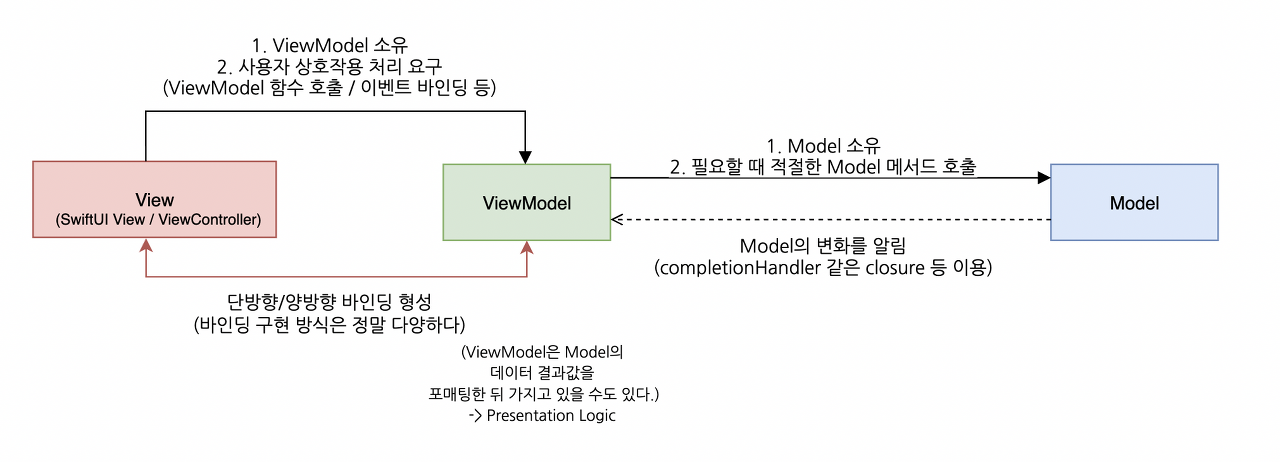 1. ViewModel 소유
2. 사용자 상호작용 처리 요구
(ViewModel 함수 호출 / 이벤트 바인딩 등)

View
(SwiftUI View / ViewController)

ViewModel

1. Model 소유
2. 필요할 때 적절한 Model 메서드 호출

Model

Model의 변화를 알림
(completionHandler 같은 closure 등 이용)

단방향/양방향 바인딩 형성
(바인딩 구현 방식은 정말 다양하다)

(ViewModel은 Model의
데이터 결과값을
포매팅한 뒤 가지고 있을 수도 있다.)
-> Presentation Logic